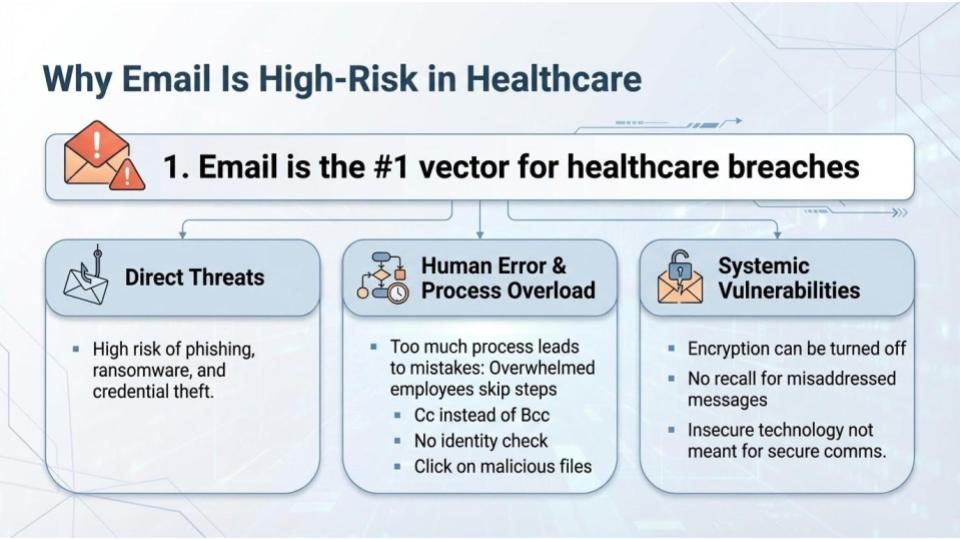 Why Email Is High-Risk in Healthcare

1. Email is the #1 vector for healthcare breaches

Direct Threats

- High risk of phishing, ransomware, and credential theft.

Human Error & Process Overload

- Too much process leads to mistakes: Overwhelmed employees skip steps
  - Cc instead of Bcc
  - No identity check
  - Click on malicious files

Systemic Vulnerabilities

- Encryption can be turned off
- No recall for misaddressed messages
- Insecure technology not meant for secure comms.